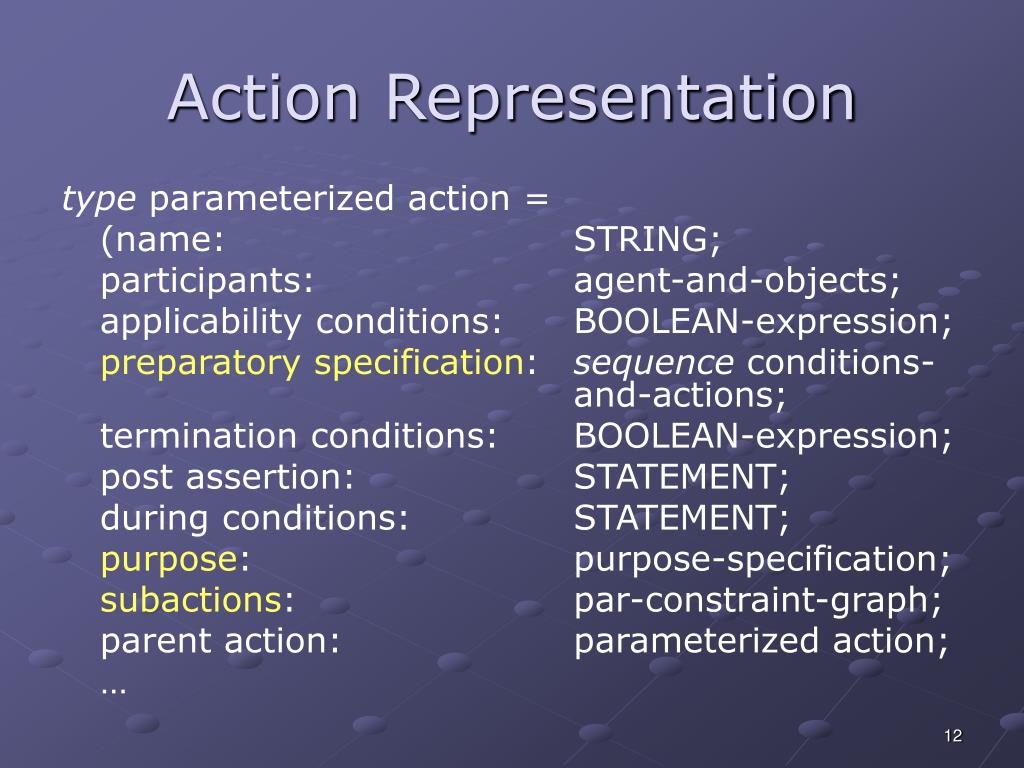 Action Representation

type parameterized action =
(name: STRING;
participants: agent-and-objects;
applicability conditions: BOOLEAN-expression;
preparatory specification: sequence conditions-and-actions;
termination conditions: BOOLEAN-expression;
post assertion: STATEMENT;
during conditions: STATEMENT;
purpose: purpose-specification;
subactions: par-constraint-graph;
parent action: parameterized action;
…

12